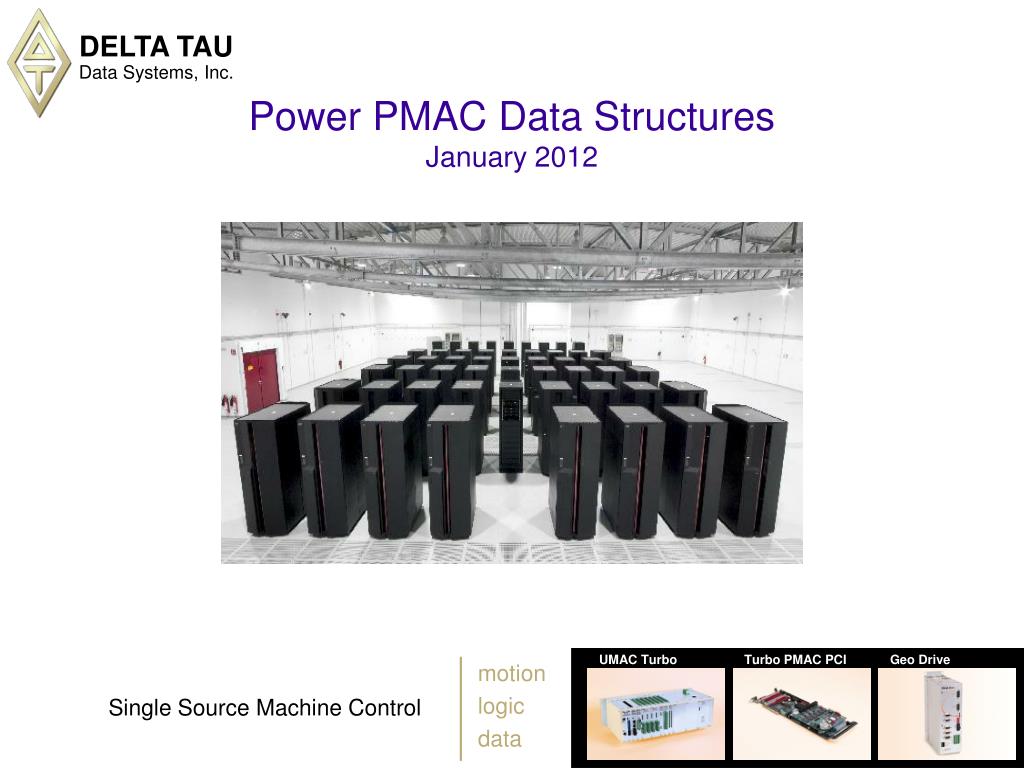 DELTA TAU
Data Systems, Inc.

Power PMAC Data Structures
January 2012

Single Source Machine Control

motion
logic
data

UMAC Turbo

Turbo PMAC PCI

Geo Drive